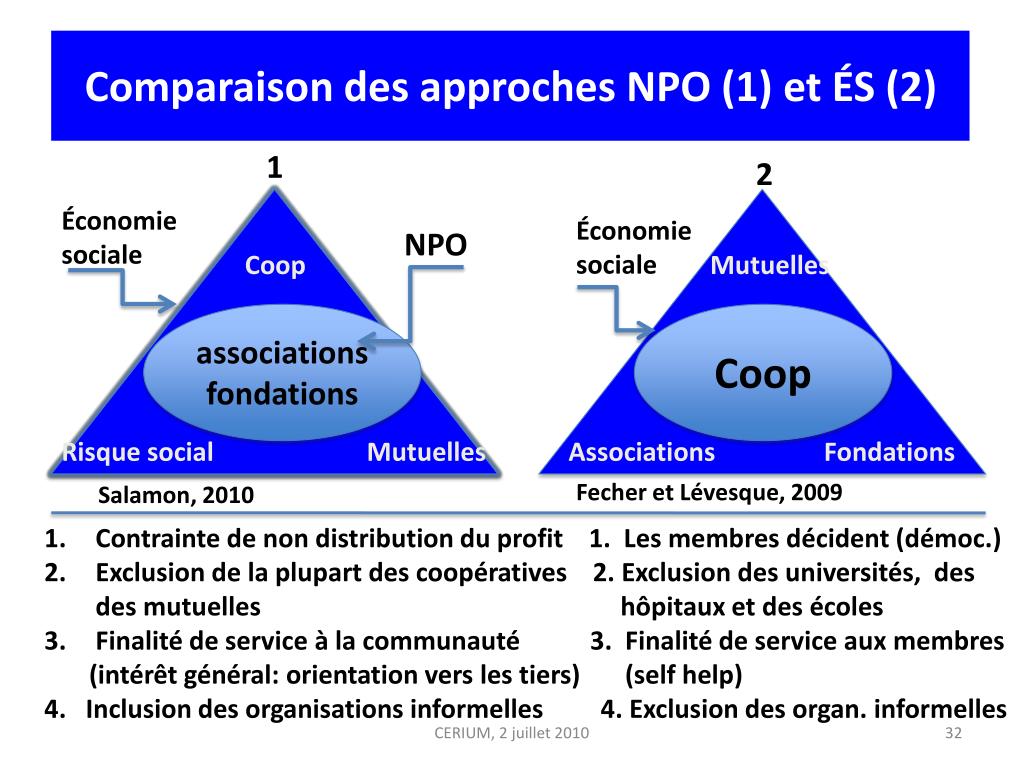 Comparaison des approches NPO (1) et ÉS (2)

1

Économie sociale

NPO

Coop

associations fondations

Risque social

Mutuelles

Salamon, 2010

2

Économie sociale

Mutuelles

Coop

Associations

Fondations

Fecher et Lévesque, 2009

1. Contrainte de non distribution du profit
2. Exclusion de la plupart des coopératives des mutuelles
3. Finalité de service à la communauté (intérêt général: orientation vers les tiers)
4. Inclusion des organisations informelles

1. Les membres décident (démoc.)
2. Exclusion des universités, des hôpitaux et des écoles
3. Finalité de service aux membres (self help)
4. Exclusion des organ. informelles

CERIUM, 2 juillet 2010

32